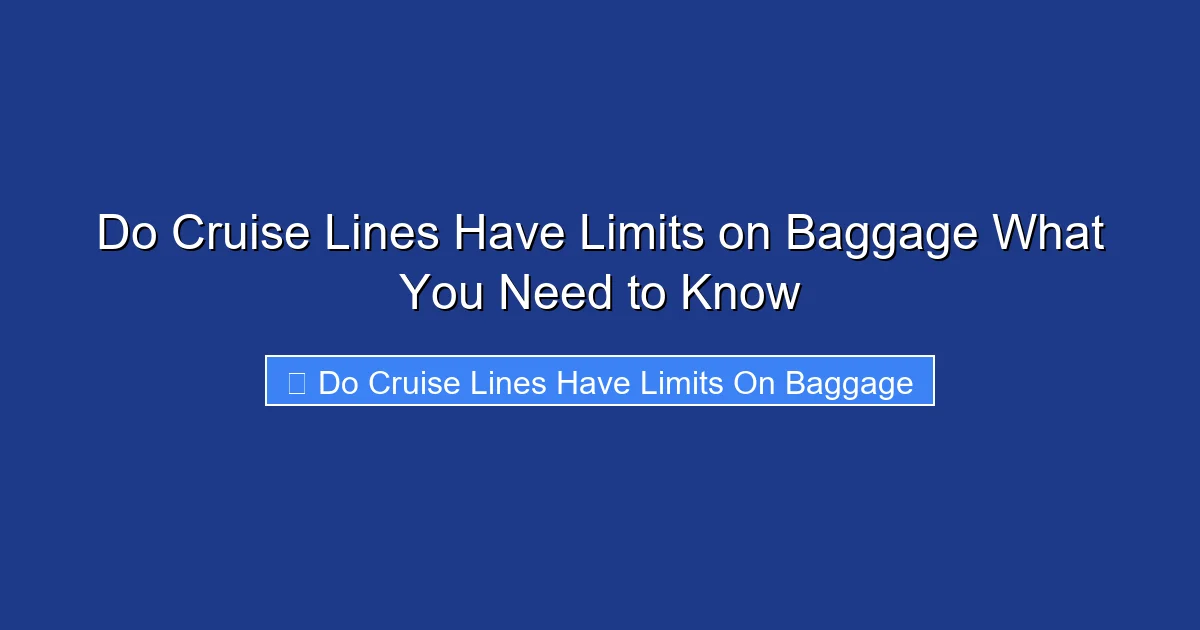 Do Cruise Lines Have Limits on Baggage What You Need to Know

Do Cruise Lines Have Limits On Baggage